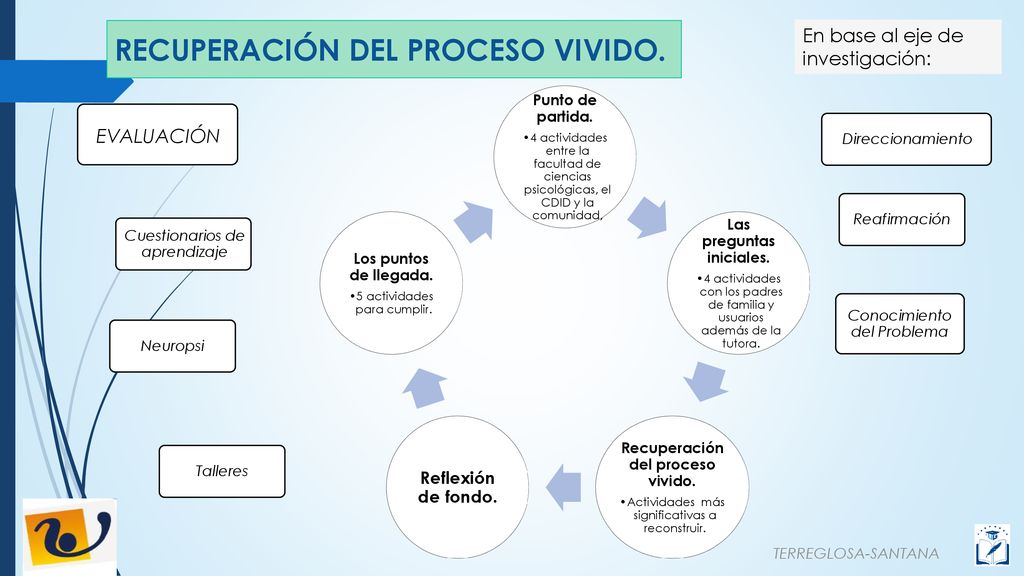 RECUPERACIÓN DEL PROCESO VIVIDO.

En base al eje de investigación:

EVALUACIÓN

Cuestionarios de aprendizaje

Neuropsi

Talleres

Punto de partida.
•4 actividades entre la facultad de ciencias psicológicas, el CDID y la comunidad.

Las preguntas iniciales.
•4 actividades con los padres de familia y usuarios además de la tutora.

Recuperación del proceso vivido.
•Actividades más significativas a reconstruir.

Reflexión de fondo.

Los puntos de llegada.
•5 actividades para cumplir.

Direccionamiento

Reafirmación

Conocimiento del Problema

TERREGLOSA-SANTANA